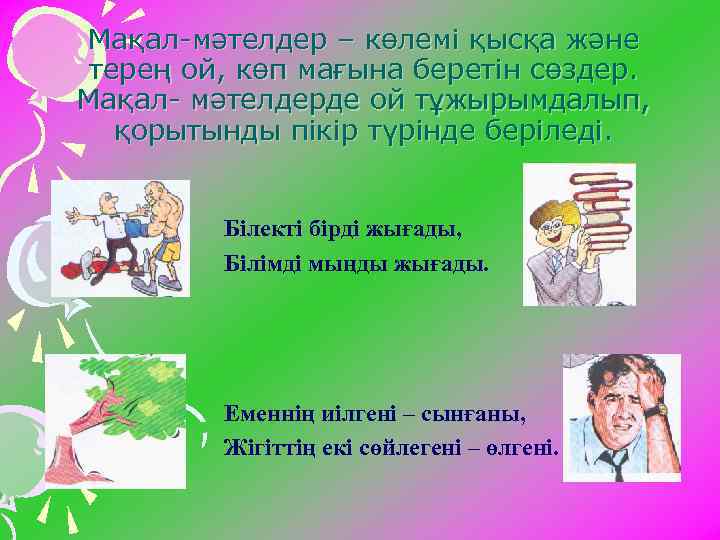 Мақал-мәтелдер – көлемі қысқа және терең ой, көп мағына беретін сөздер. Мақал- мәтелдерде ой тұжырымдалып, қорытынды пікір түрінде беріледі.

Білекті бірді жығады,
Білімді мыңды жығады.

Еменнің иілгені – сынғаны,
Жігіттің екі сөйлегені – өлгені.